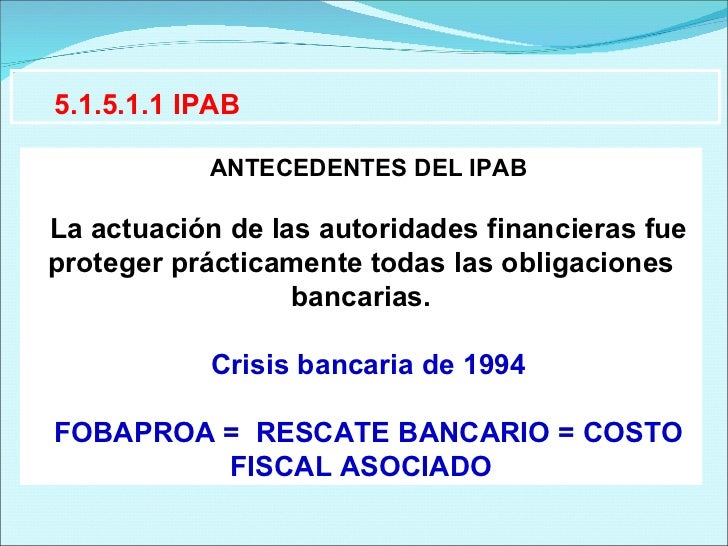 5.1.5.1.1 IPAB

ANTECEDENTES DEL IPAB

La actuación de las autoridades financieras fue proteger prácticamente todas las obligaciones bancarias.

Crisis bancaria de 1994

FOBAPROA = RESCATE BANCARIO = COSTO FISCAL ASOCIADO